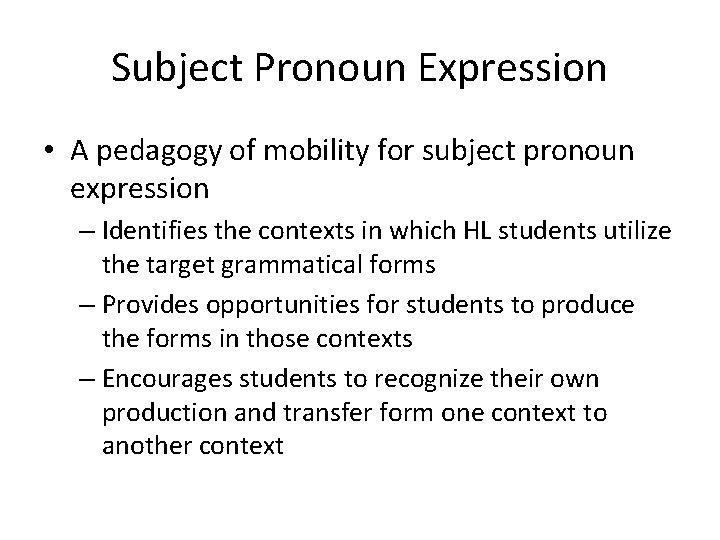 Subject Pronoun Expression

• A pedagogy of mobility for subject pronoun expression

– Identifies the contexts in which HL students utilize the target grammatical forms

– Provides opportunities for students to produce the forms in those contexts

– Encourages students to recognize their own production and transfer form one context to another context